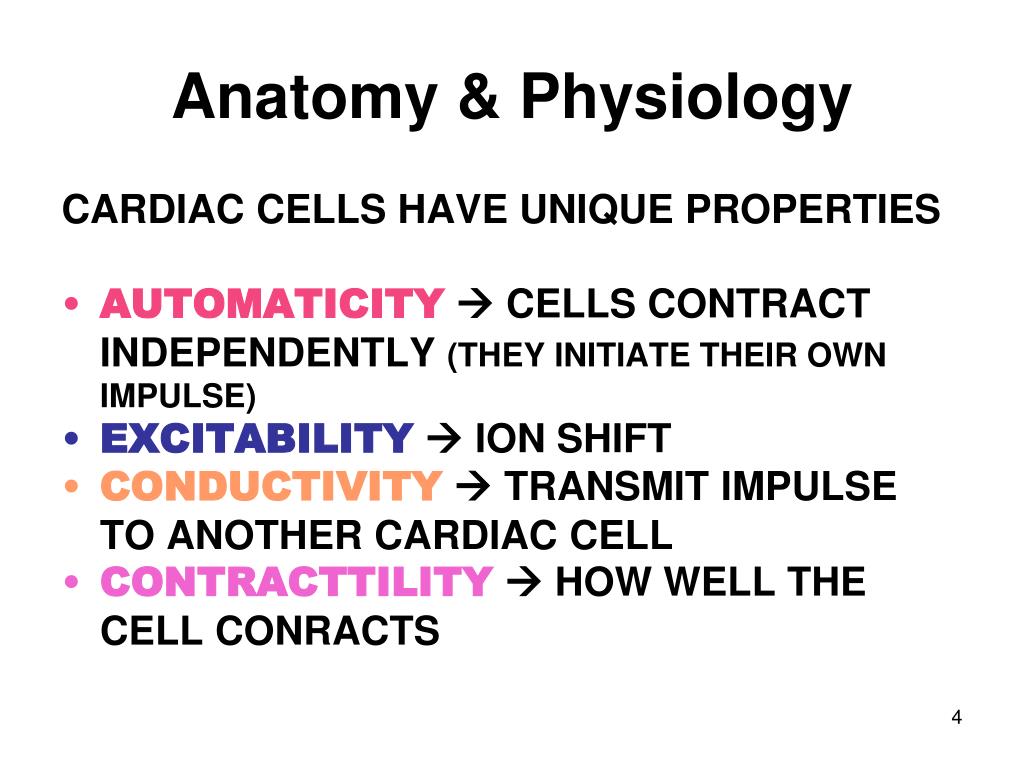 Anatomy & Physiology

CARDIAC CELLS HAVE UNIQUE PROPERTIES

• AUTOMATICITY → CELLS CONTRACT INDEPENDENTLY (THEY INITIATE THEIR OWN IMPULSE)
• EXCITABILITY → ION SHIFT
• CONDUCTIVITY → TRANSMIT IMPULSE TO ANOTHER CARDIAC CELL
• CONTRACTTILITY → HOW WELL THE CELL CONRACTS

4